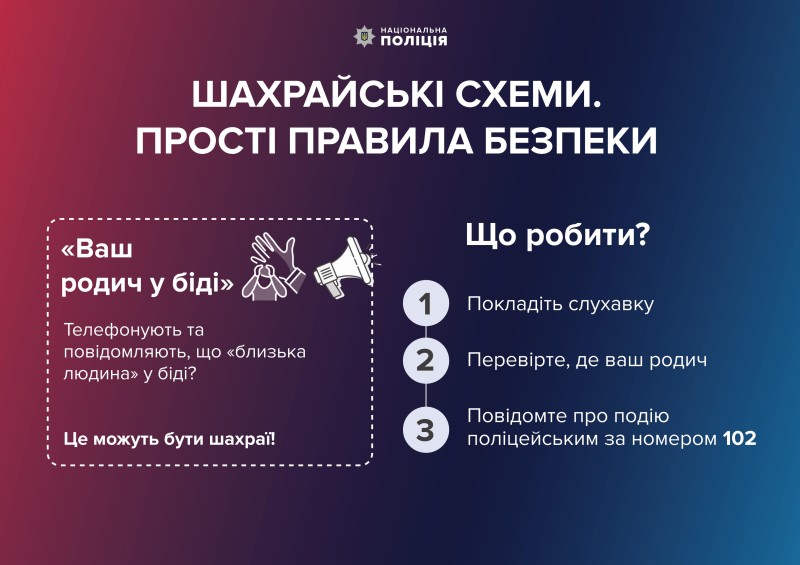 НАЦІОНАЛЬНА
ПОЛІЦІЯ

ШАХРАЙСЬКІ СХЕМИ.
ПРОСТІ ПРАВИЛА БЕЗПЕКИ

«Ваш родич у біді»

Телефонують та повідомляють, що «близька людина» у біді?

Це можуть бути шахраї!

Що робити?

1 Покладіть слухавку

2 Перевірте, де ваш родич

3 Повідомте про подію поліцейським за номером 102